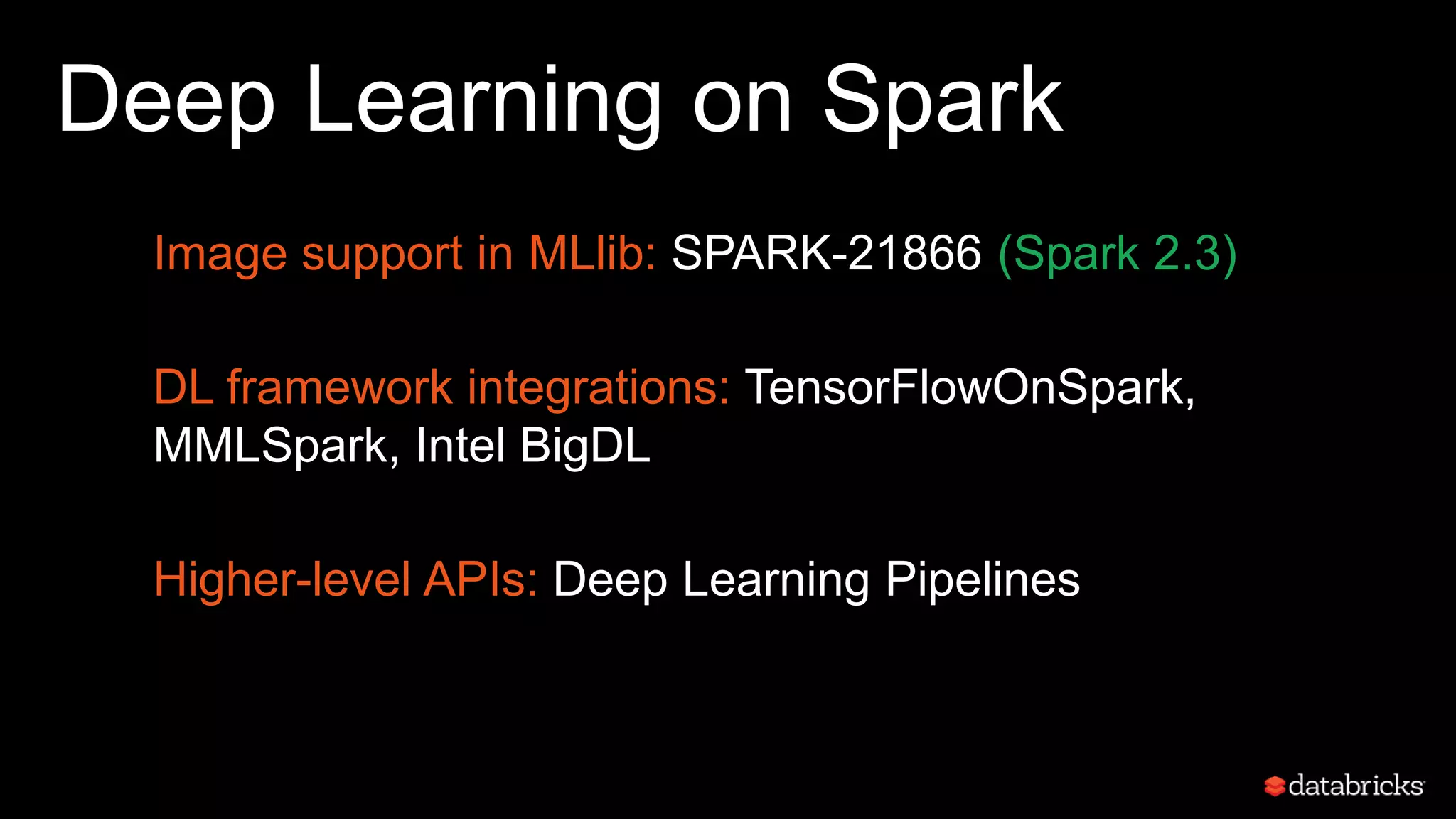 Deep Learning on Spark

Image support in MLlib: SPARK-21866 (Spark 2.3)

DL framework integrations: TensorFlowOnSpark, MMLSpark, Intel BigDL

Higher-level APIs: Deep Learning Pipelines

databricks